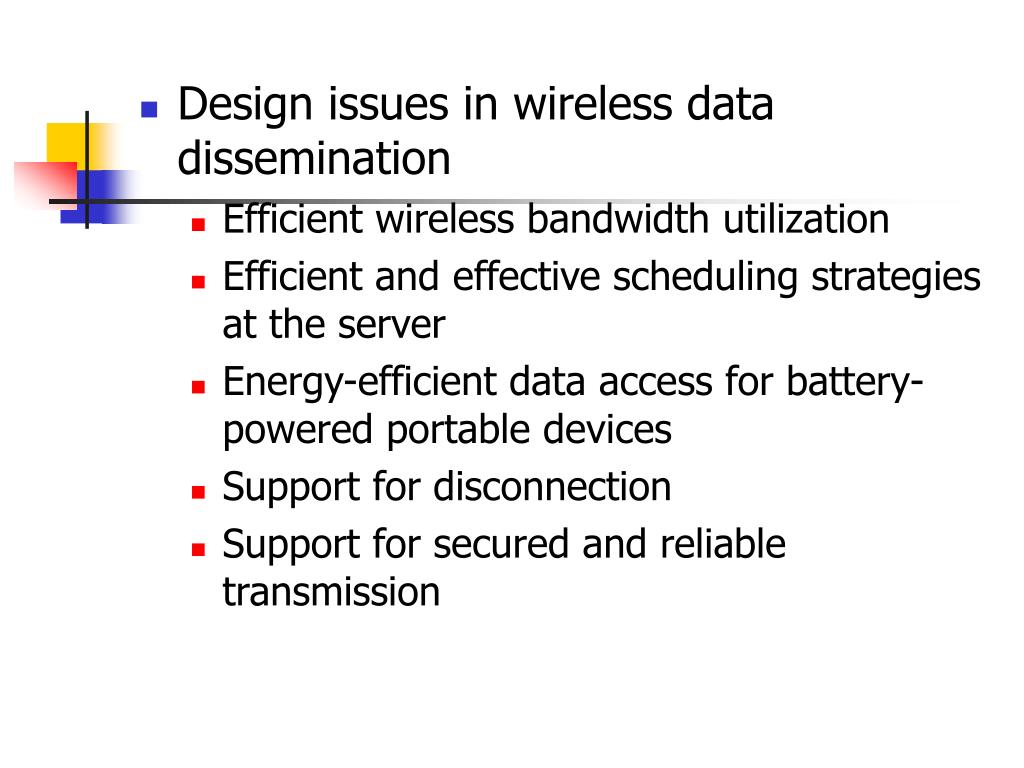 Design issues in wireless data dissemination

Efficient wireless bandwidth utilization

Efficient and effective scheduling strategies at the server

Energy-efficient data access for battery-powered portable devices

Support for disconnection

Support for secured and reliable transmission